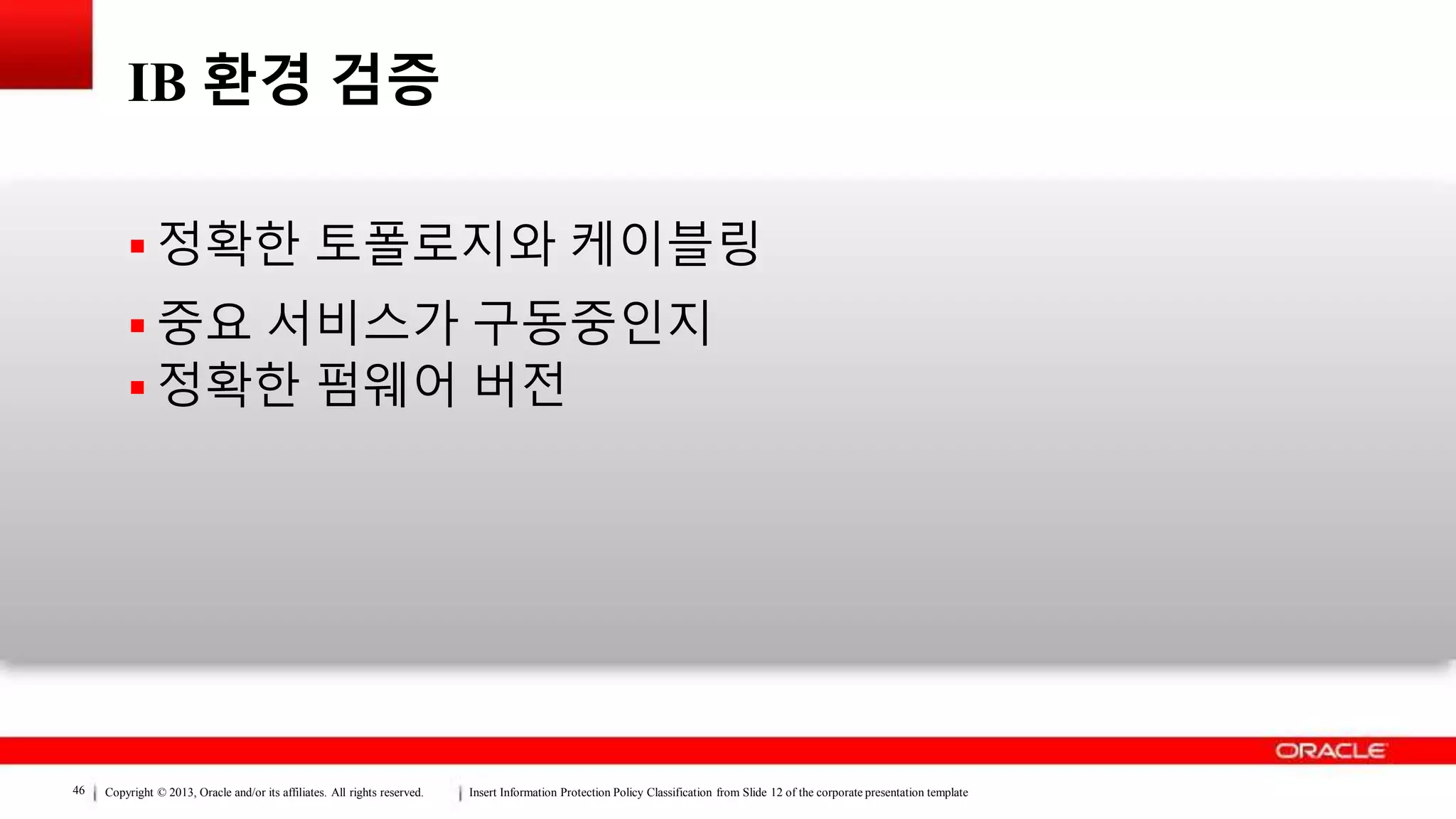 IB 환경 검증

▪ 정확한 토폴로지와 케이블링
▪ 중요 서비스가 구동중인지
▪ 정확한 펌웨어 버전

ORACLE

46 | Copyright © 2013, Oracle and/or its affiliates. All rights reserved. | Insert Information Protection Policy Classification from Slide 12 of the corporate presentation template